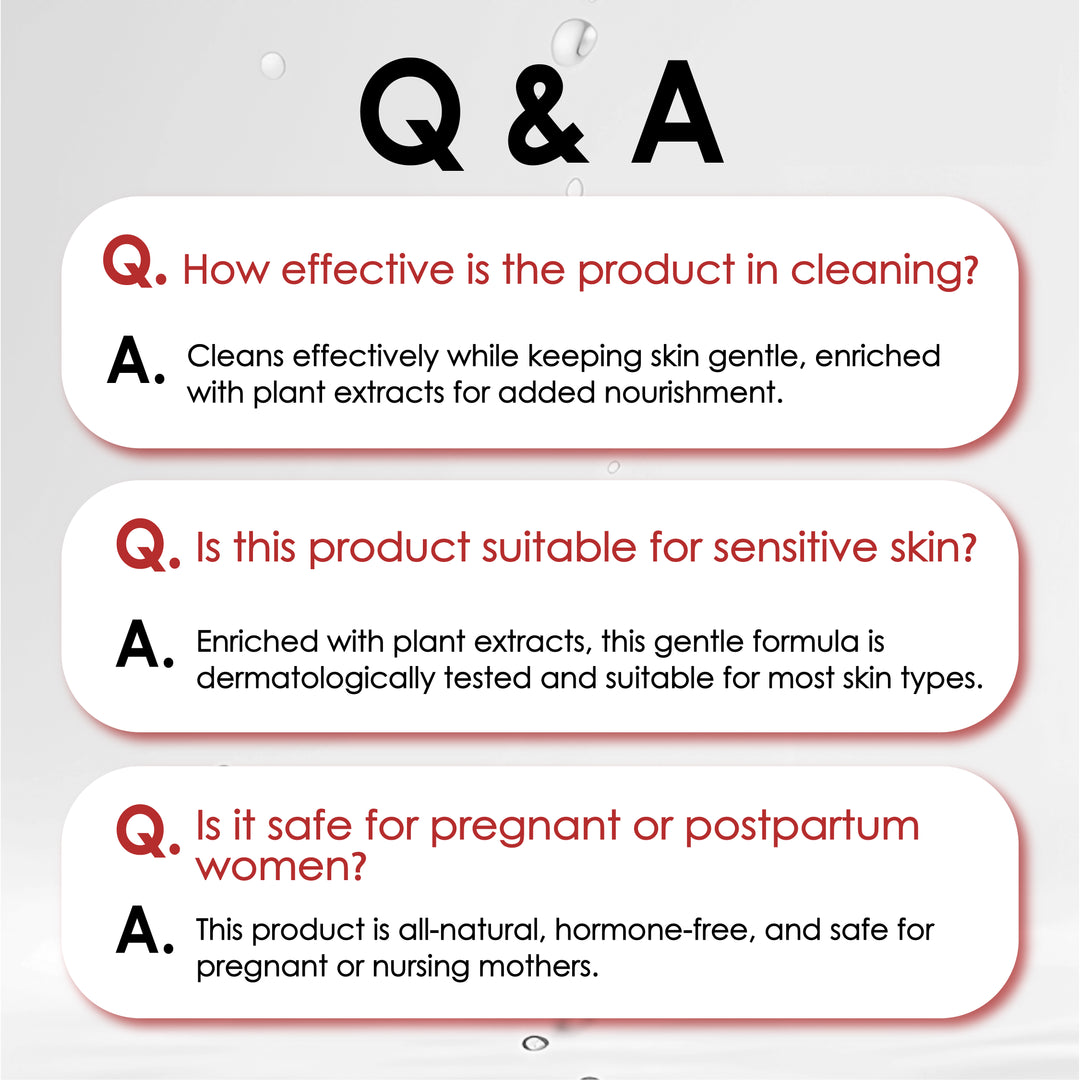 Q & A

Q. How effective is the product in cleaning?

A. Cleans effectively while keeping skin gentle, enriched with plant extracts for added nourishment.

Q. Is this product suitable for sensitive skin?

A. Enriched with plant extracts, this gentle formula is dermatologically tested and suitable for most skin types.

Q. Is it safe for pregnant or postpartum women?

A. This product is all-natural, hormone-free, and safe for pregnant or nursing mothers.